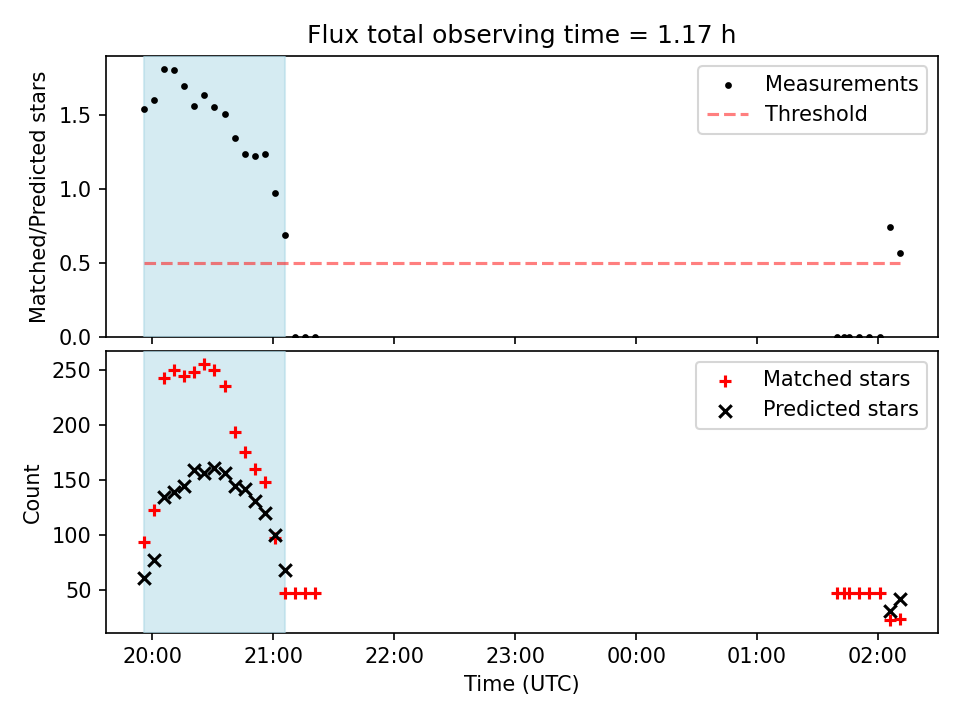 Flux total observing time = 1.17 h

Matched/Predicted stars

1.5
1.0
0.5
0.0

Measurements
Threshold

Count

250
200
150
100
50

Matched stars
Predicted stars

20:00
21:00
22:00
23:00
00:00
01:00
02:00

Time (UTC)